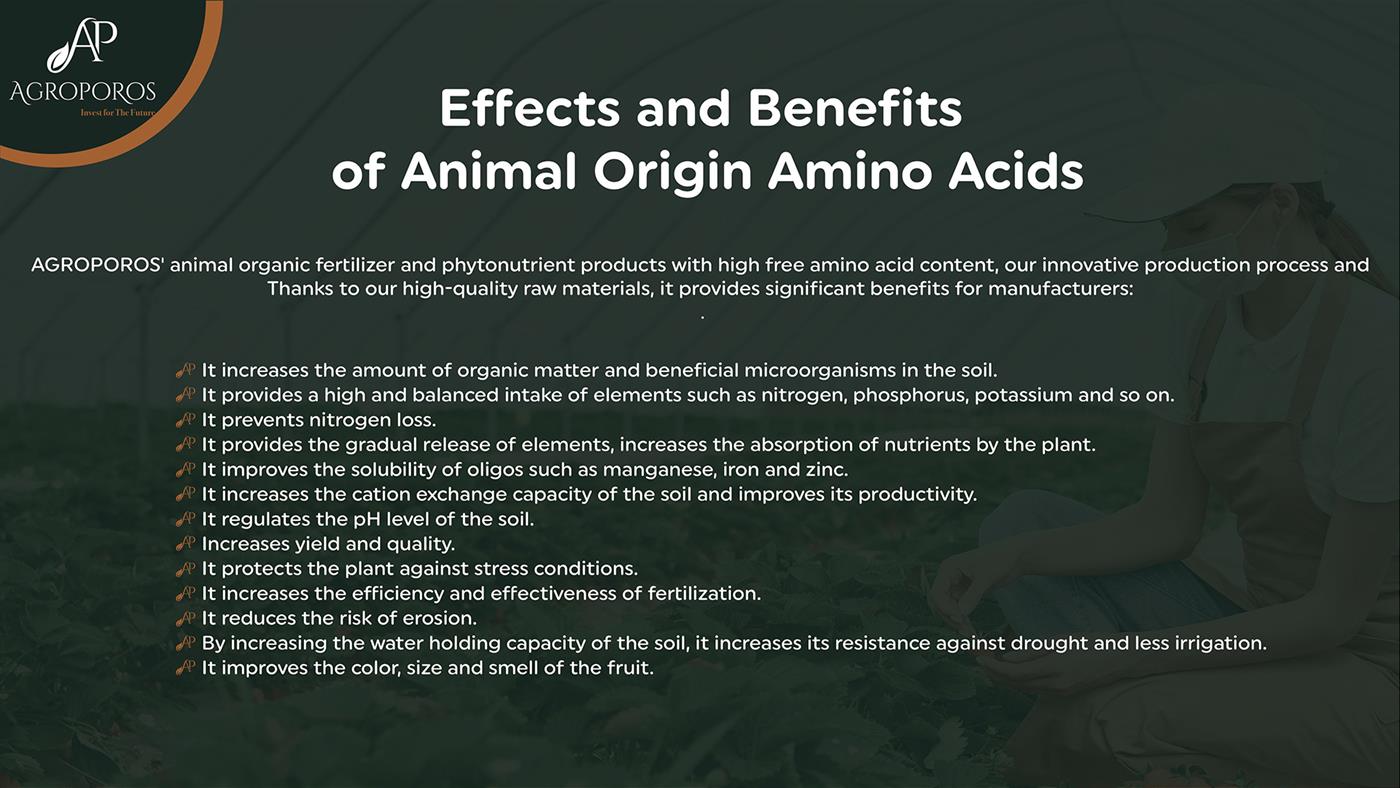 AP
AGROPOROS
Invest for The Future

Effects and Benefits of Animal Origin Amino Acids

AGROPOROS' animal organic fertilizer and phytonutrient products with high free amino acid content, our innovative production process and Thanks to our high-quality raw materials, it provides significant benefits for manufacturers:
.

It increases the amount of organic matter and beneficial microorganisms in the soil.
It provides a high and balanced intake of elements such as nitrogen, phosphorus, potassium and so on.
It prevents nitrogen loss.
It provides the gradual release of elements, increases the absorption of nutrients by the plant.
It improves the solubility of oligos such as manganese, iron and zinc.
It increases the cation exchange capacity of the soil and improves its productivity.
It regulates the pH level of the soil.
Increases yield and quality.
It protects the plant against stress conditions.
It increases the efficiency and effectiveness of fertilization.
It reduces the risk of erosion.
By increasing the water holding capacity of the soil, it increases its resistance against drought and less irrigation.
It improves the color, size and smell of the fruit.